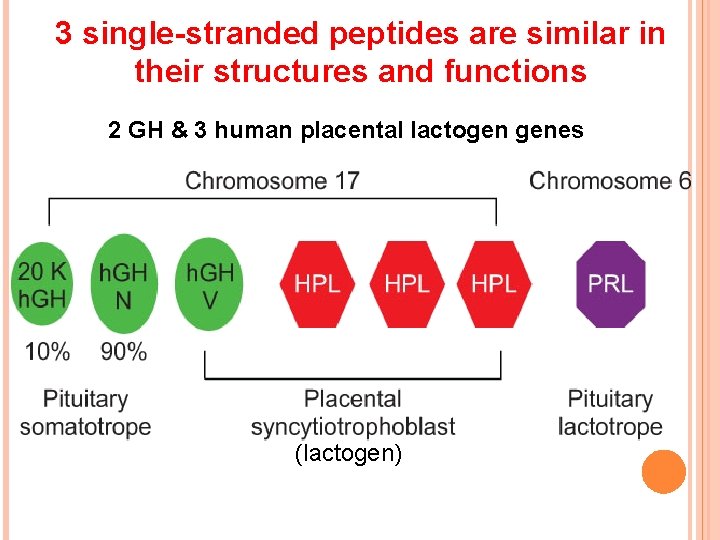 3 single-stranded peptides are similar in their structures and functions

2 GH & 3 human placental lactogen genes

Chromosome 17

Chromosome 6

20 K hGH

hGH N

hGH V

HPL

HPL

HPL

PRL

10%

90%

Pituitary somatotrope

Placental syncytiotrophoblast (lactogen)

Pituitary lactotrope